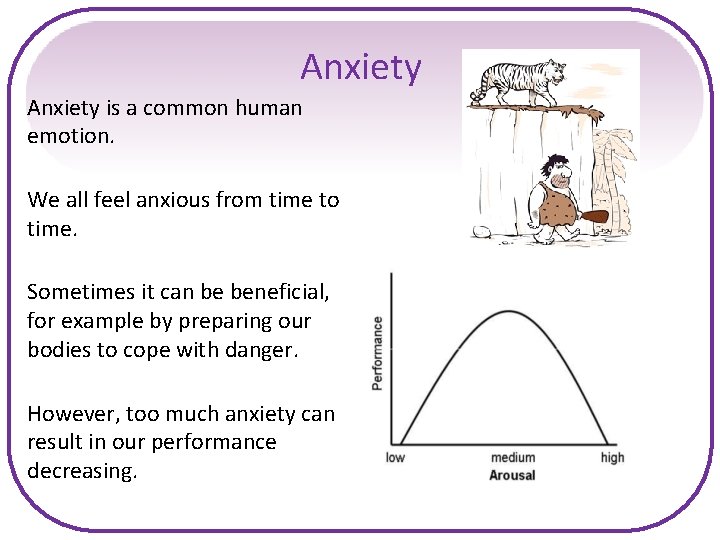 Anxiety

Anxiety is a common human emotion.

We all feel anxious from time to time.

Sometimes it can be beneficial, for example by preparing our bodies to cope with danger.

However, too much anxiety can result in our performance decreasing.

Performance

low

medium

high

Arousal